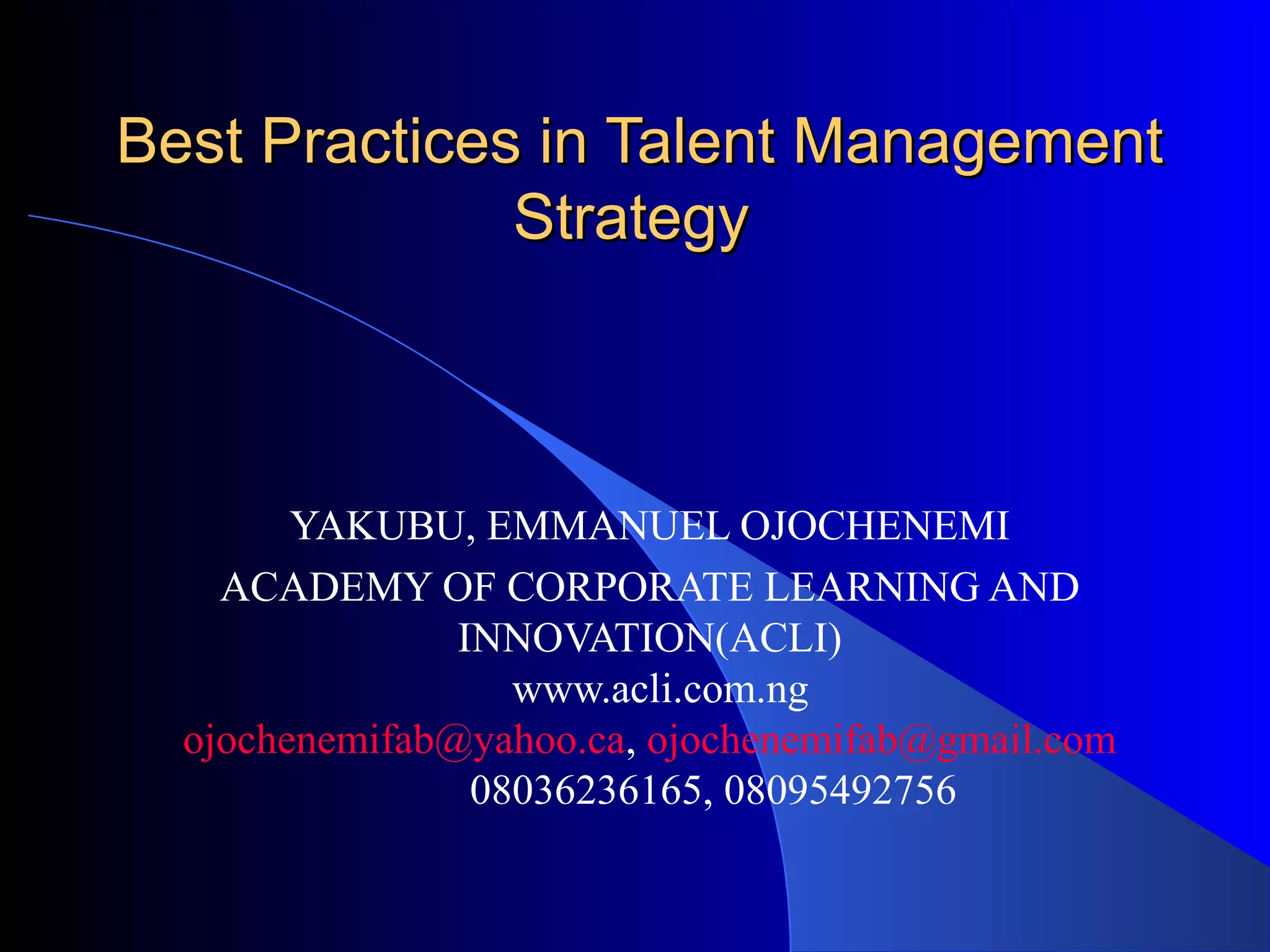 Best Practices in Talent Management Strategy

YAKUBU, EMMANUEL OJOCHENEMI

ACADEMY OF CORPORATE LEARNING AND INNOVATION(ACLI)
www.acli.com.ng
ojochenemifab@yahoo.ca, ojochenemifab@gmail.com
08036236165, 08095492756